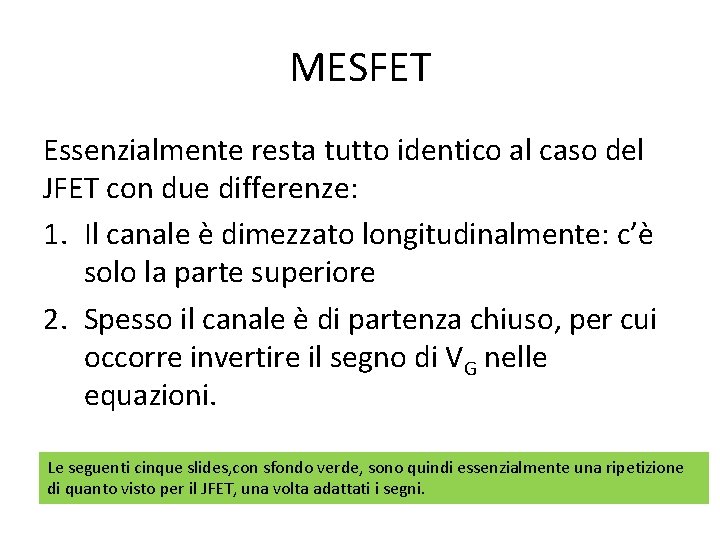 MESFET

Essenzialmente resta tutto identico al caso del JFET con due differenze:

1. Il canale è dimezzato longitudinalmente: c'è solo la parte superiore

2. Spesso il canale è di partenza chiuso, per cui occorre invertire il segno di $V_G$ nelle equazioni.

Le seguenti cinque slides,con sfondo verde, sono quindi essenzialmente una ripetizione di quanto visto per il JFET, una volta adattati i segni.